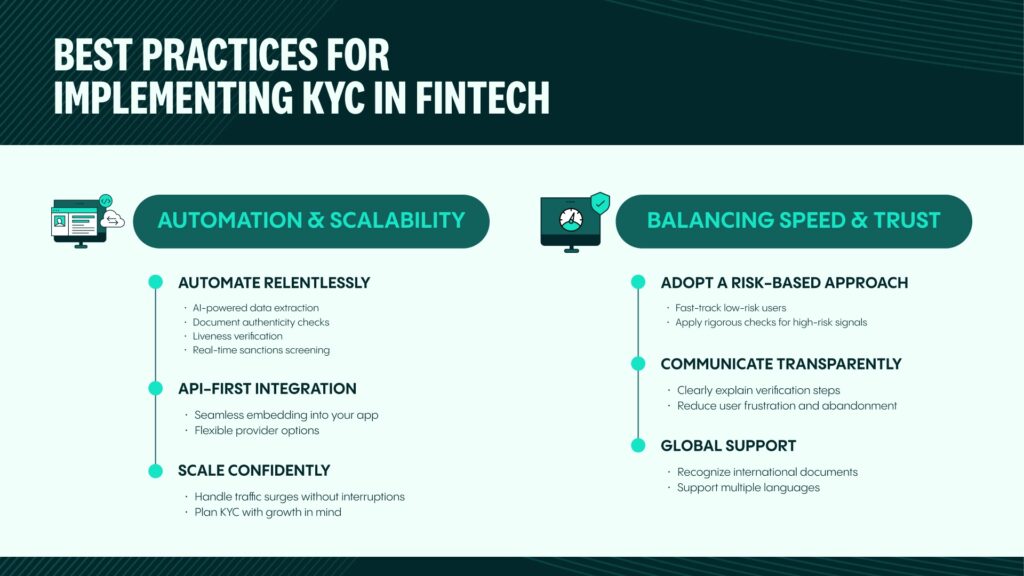 BEST PRACTICES FOR IMPLEMENTING KYC IN FINTECH

AUTOMATION & SCALABILITY

AUTOMATE RELENTLESSLY
· AI-powered data extraction
· Document authenticity checks
· Liveness verification
· Real-time sanctions screening

API-FIRST INTEGRATION
· Seamless embedding into your app
· Flexible provider options

SCALE CONFIDENTLY
· Handle traffic surges without interruptions
· Plan KYC with growth in mind

BALANCING SPEED & TRUST

ADOPT A RISK-BASED APPROACH
· Fast-track low-risk users
· Apply rigorous checks for high-risk signals

COMMUNICATE TRANSPARENTLY
· Clearly explain verification steps
· Reduce user frustration and abandonment

GLOBAL SUPPORT
· Recognize international documents
· Support multiple languages